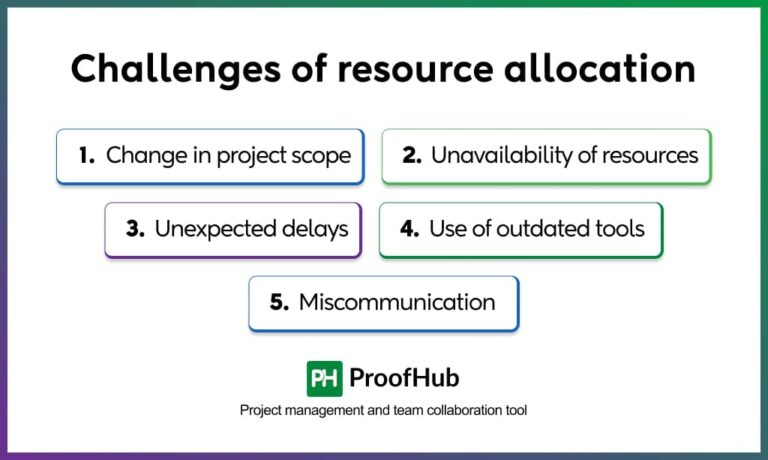 Challenges of resource allocation

1. Change in project scope

2. Unavailability of resources

3. Unexpected delays

4. Use of outdated tools

5. Miscommunication

PH ProofHub

Project management and team collaboration tool